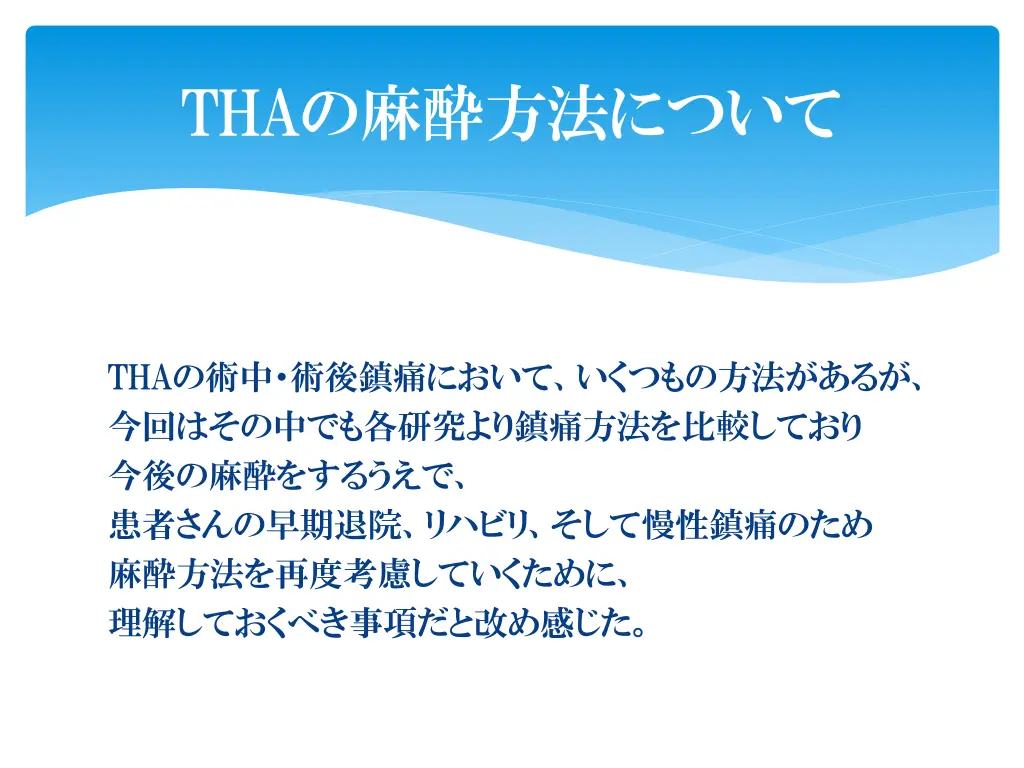 THAの麻酔方法について

THAの術中・術後鎮痛において、いくつもの方法があるが、
今回はその中でも各研究より鎮痛方法を比較しており
今後の麻酔をするうえで、
患者さんの早期退院、リハビリ、そして慢性鎮痛のため
麻酔方法を再度考慮していくために、
理解しておくべき事項だと改め感じた。